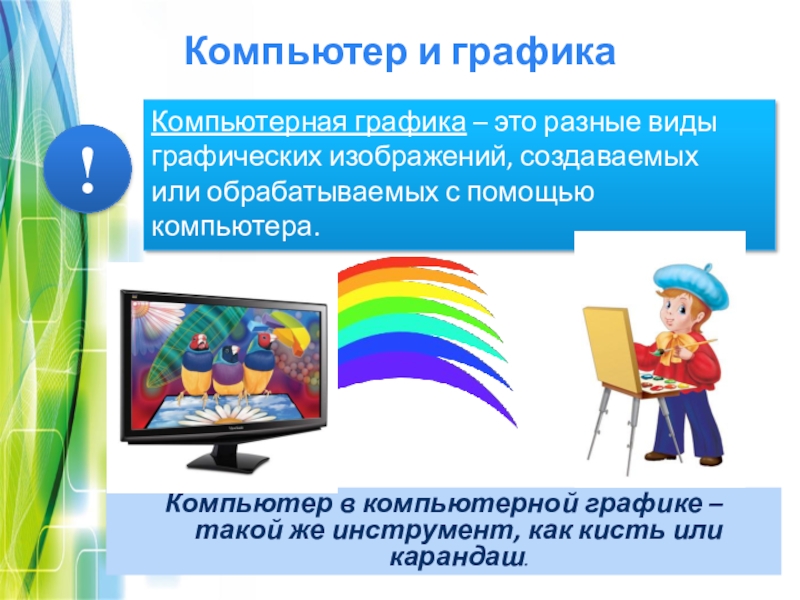 Компьютер и графика

!

Компьютерная графика – это разные виды графических изображений, создаваемых или обрабатываемых с помощью компьютера.

ViewSonic

Компьютер в компьютерной графике – такой же инструмент, как кисть или карандаш.